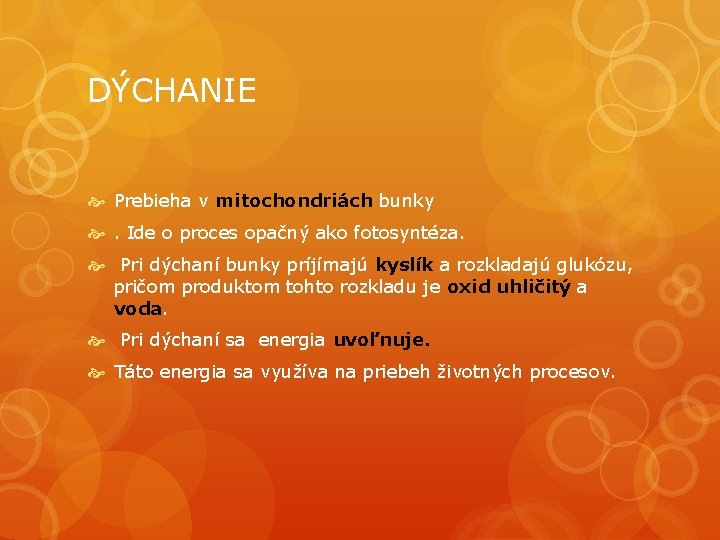 DÝCHANIE

Prebieha v mitochondriách bunky

. Ide o proces opačný ako fotosyntéza.

Pri dýchaní bunky príjímajú kyslík a rozkladajú glukózu, pričom produktom tohto rozkladu je oxid uhličitý a voda.

Pri dýchaní sa energia uvoľnuje.

Táto energia sa využíva na priebeh životných procesov.